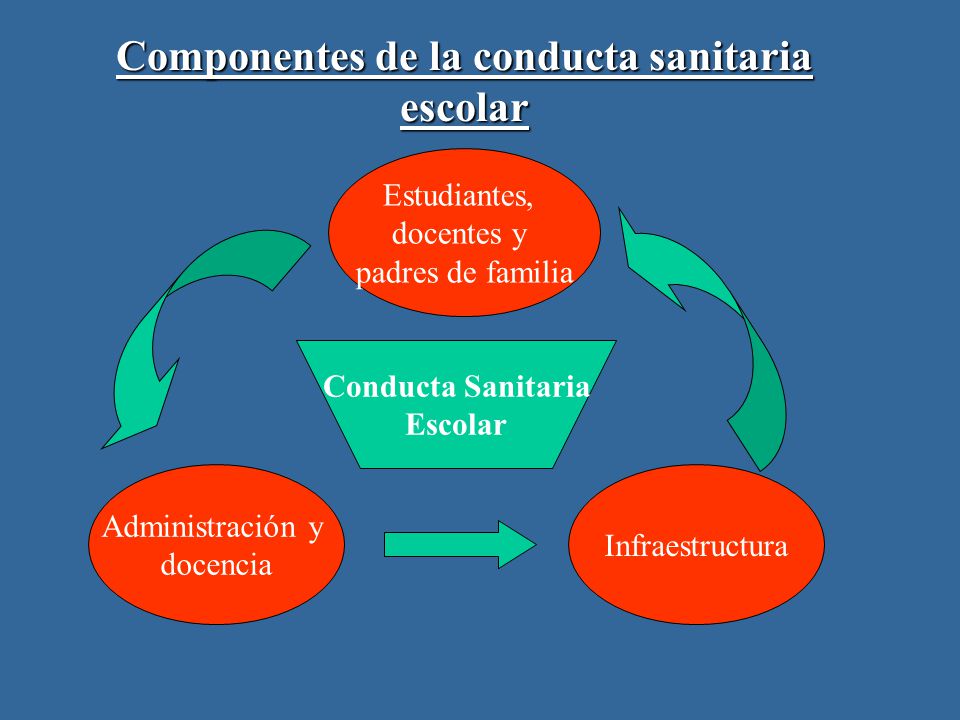 Componentes de la conducta sanitaria escolar

Estudiantes, docentes y padres de familia

Conducta Sanitaria Escolar

Administración y docencia

Infraestructura